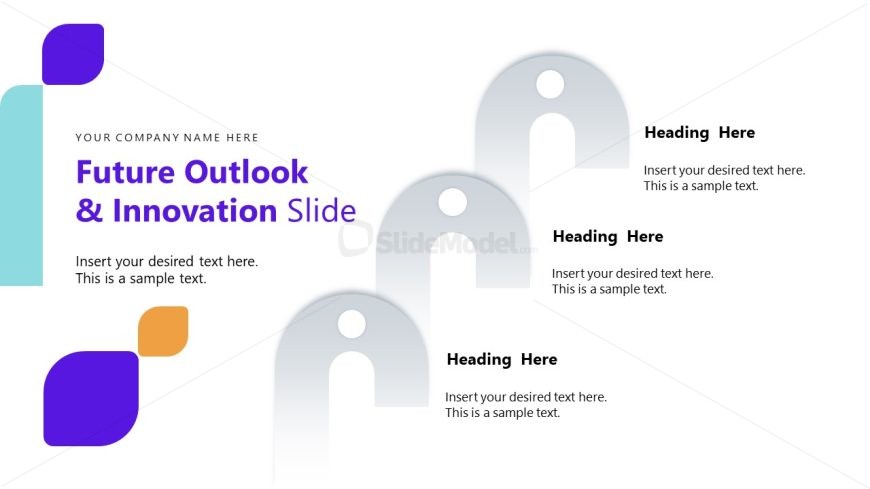 YOUR COMPANY NAME HERE

Future Outlook & Innovation Slide

Insert your desired text here. This is a sample text.

SlideModel.com

Heading Here

Insert your desired text here. This is a sample text.

Heading Here

Insert your desired text here. This is a sample text.

Heading Here

Insert your desired text here. This is a sample text.